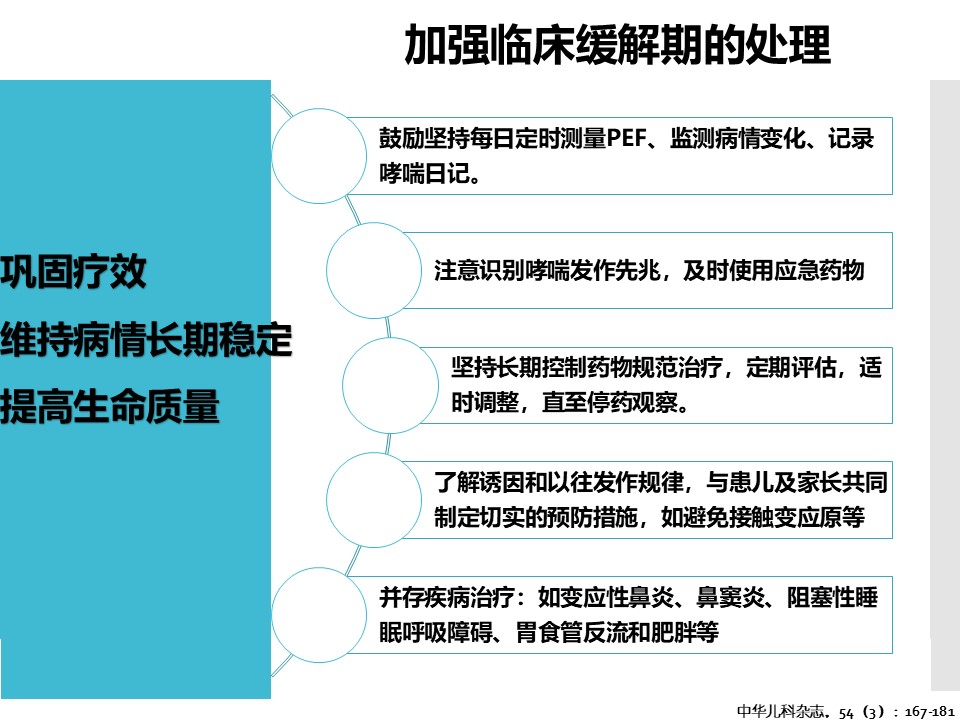 加强临床缓解期的处理

巩固疗效

维持病情长期稳定

提高生命质量

鼓励坚持每日定时测量PEF、监测病情变化、记录哮喘日记。

注意识别哮喘发作先兆，及时使用应急药物

坚持长期控制药物规范治疗，定期评估，适时调整，直至停药观察。

了解诱因和以往发作规律，与患儿及家长共同制定切实的预防措施，如避免接触变应原等

并存疾病治疗：如变应性鼻炎、鼻窦炎、阻塞性睡眠呼吸障碍、胃食管反流和肥胖等

中华儿科杂志，54（3）：167-181